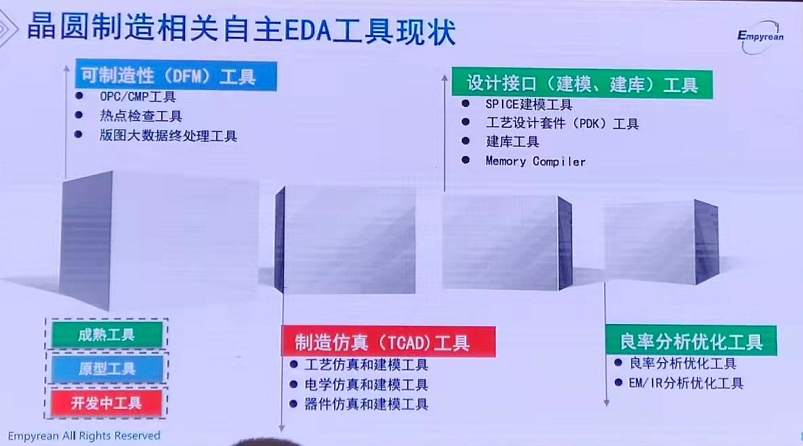 晶圆制造相关自主EDA工具现状

Empyrean

可制造性（DFM）工具
- OPC/CMP工具
- 热点检查工具
- 版图大数据终处理工具

设计接口（建模、建库）工具
- SPICE建模工具
- 工艺设计套件（PDK）工具
- 建库工具
- Memory Compiler

成熟工具
原型工具
开发中工具

制造仿真（TCAD）工具
- 工艺仿真和建模工具
- 电学仿真和建模工具
- 器件仿真和建模工具

良率分析优化工具
- 良率分析优化工具
- EM/IR分析优化工具

Empyrean All Rights Reserved